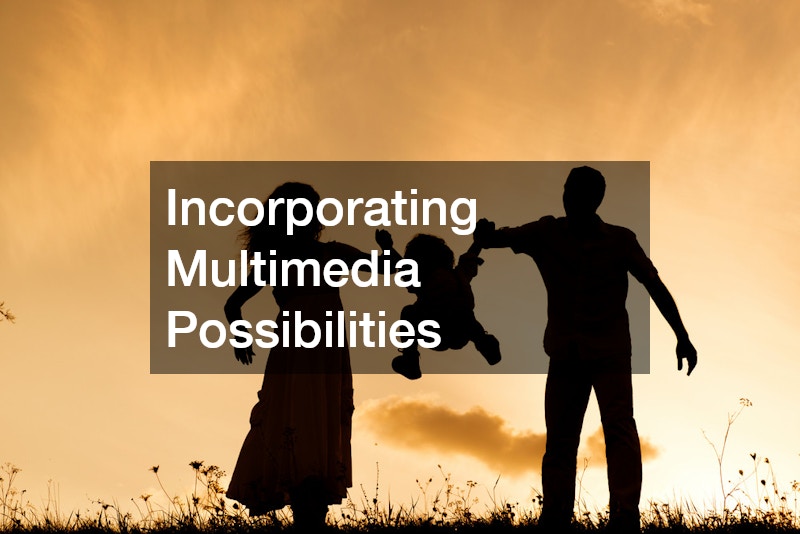 Incorporating Multimedia Possibilities